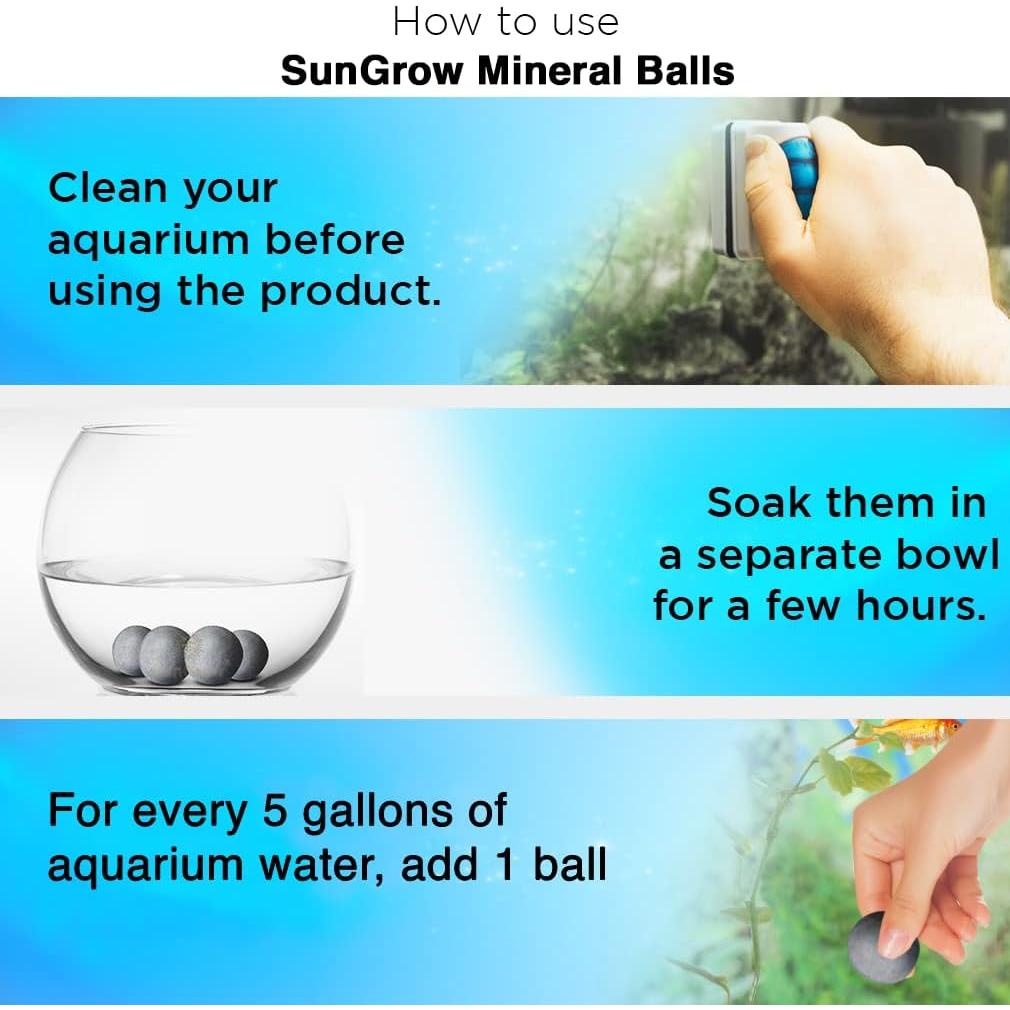 How to use
SunGrow Mineral Balls

Clean your aquarium before using the product.

Soak them in a separate bowl for a few hours.

For every 5 gallons of aquarium water, add 1 ball